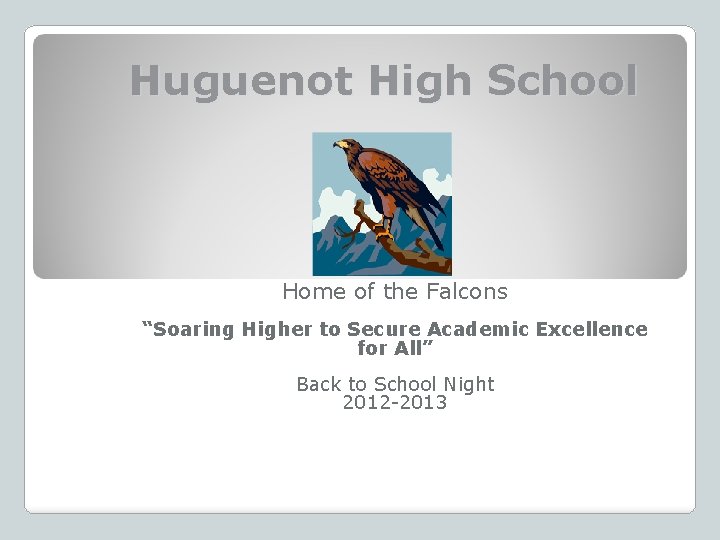 Huguenot High School

Home of the Falcons

“Soaring Higher to Secure Academic Excellence for All”

Back to School Night
2012-2013